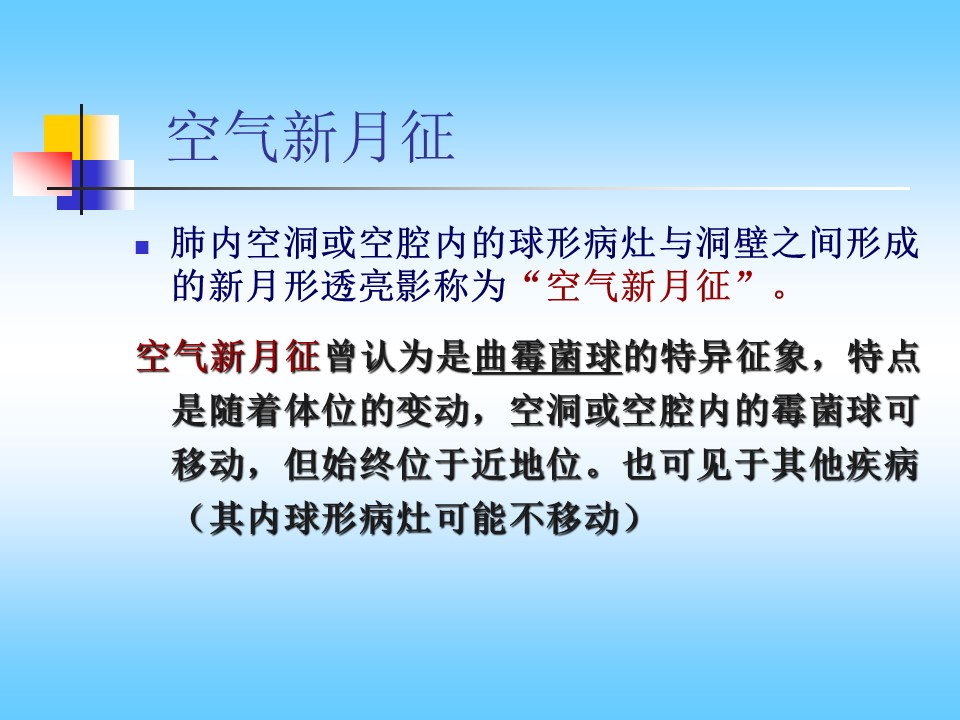 空气新月征

肺内空洞或空腔内的球形病灶与洞壁之间形成的新月形透亮影称为“空气新月征”。

空气新月征曾认为是曲霉菌球的特异征象，特点是随着体位的变动，空洞或空腔内的霉菌球可移动，但始终位于近地位。也可见于其他疾病（其内球形病灶可能不移动）